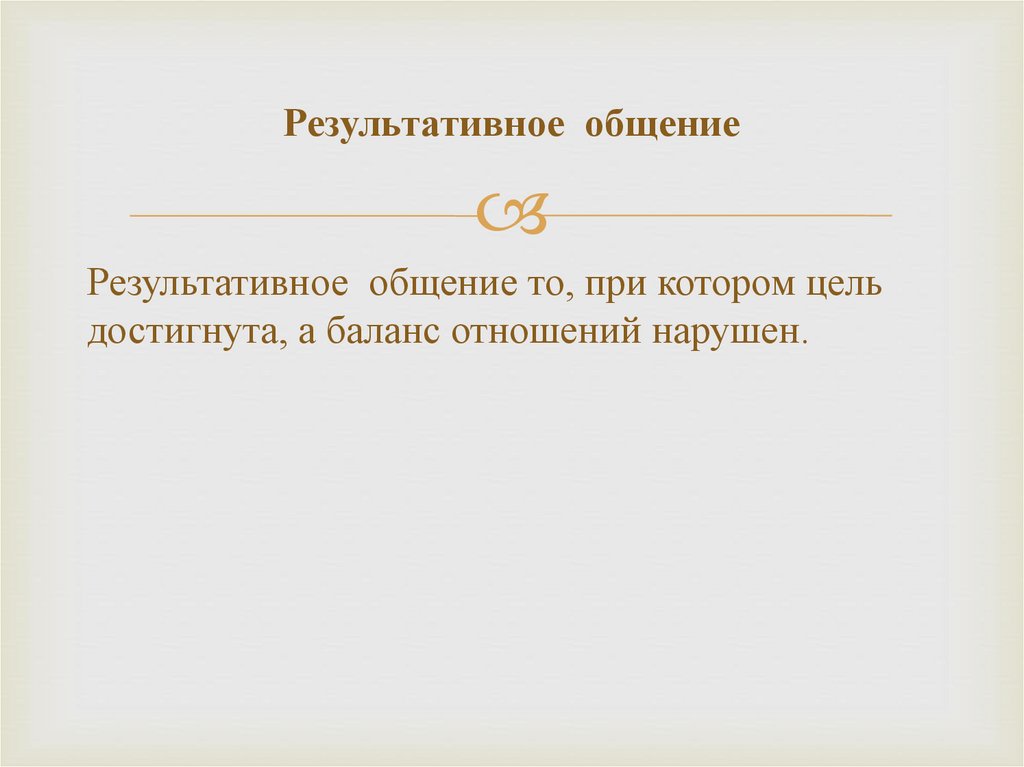 Результативное общение

Результативное общение то, при котором цель достигнута, а баланс отношений нарушен.